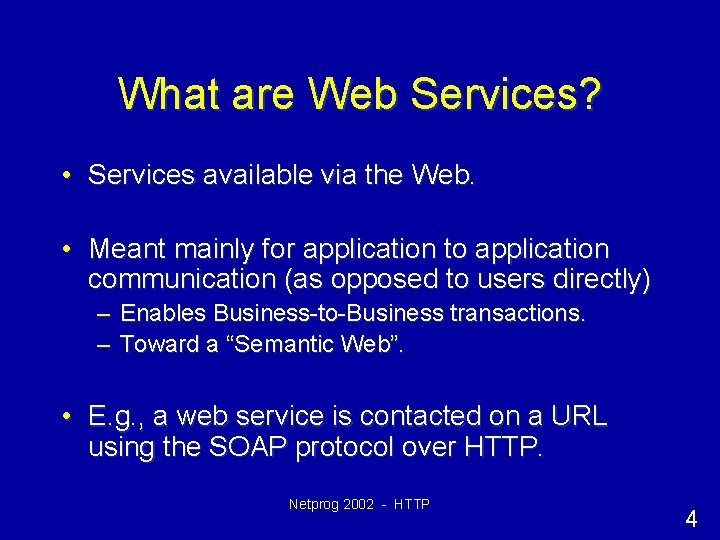 What are Web Services?

• Services available via the Web.

• Meant mainly for application to application communication (as opposed to users directly)
– Enables Business-to-Business transactions.
– Toward a “Semantic Web”.

• E.g., a web service is contacted on a URL using the SOAP protocol over HTTP.

Netprog 2002 - HTTP

4